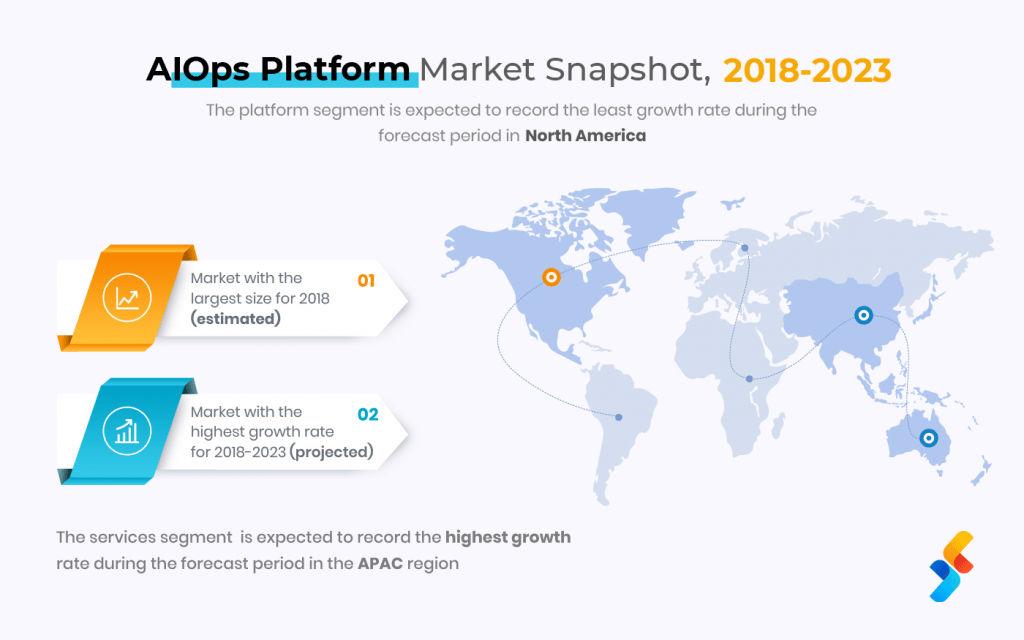 AIOps Platform Market Snapshot, 2018-2023

The platform segment is expected to record the least growth rate during the forecast period in North America

Market with the largest size for 2018 (estimated) 01

Market with the highest growth rate for 2018-2023 (projected) 02

The services segment is expected to record the highest growth rate during the forecast period in the APAC region